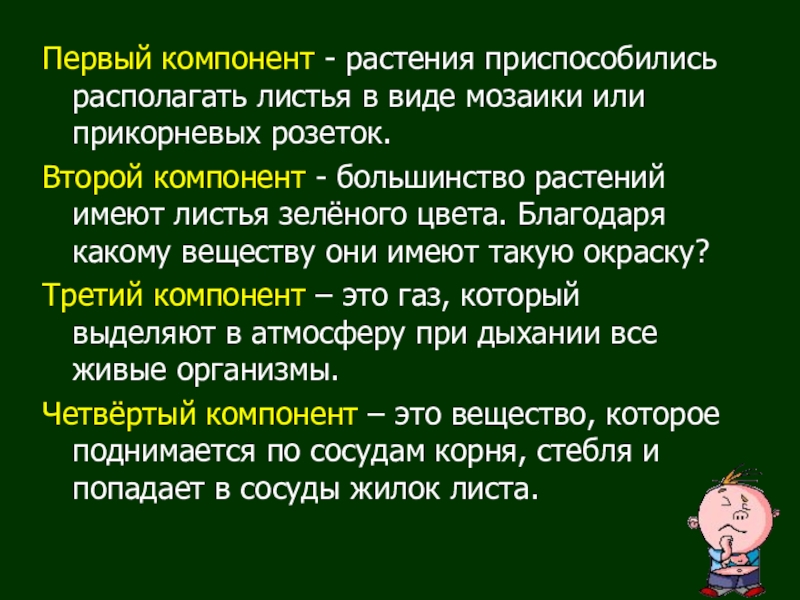 Первый компонент - растения приспособились располагать листья в виде мозаики или прикорневых розеток.

Второй компонент - большинство растений имеют листья зелёного цвета. Благодаря какому веществу они имеют такую окраску?

Третий компонент – это газ, который выделяют в атмосферу при дыхании все живые организмы.

Четвёртый компонент – это вещество, которое поднимается по сосудам корня, стебля и попадает в сосуды жилок листа.